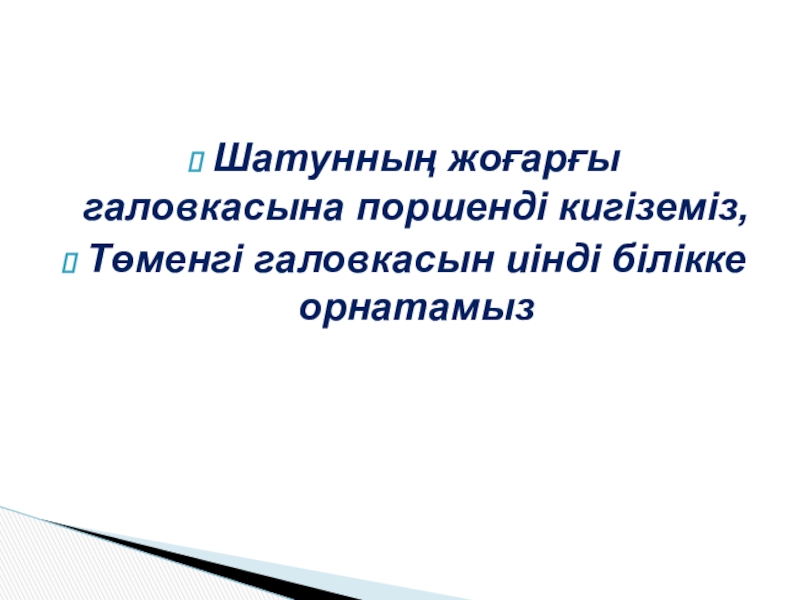 Шатунның жоғарғы галовкасына поршенді кигіземіз,
Төменгі галовкасын иінді білікке орнатамыз